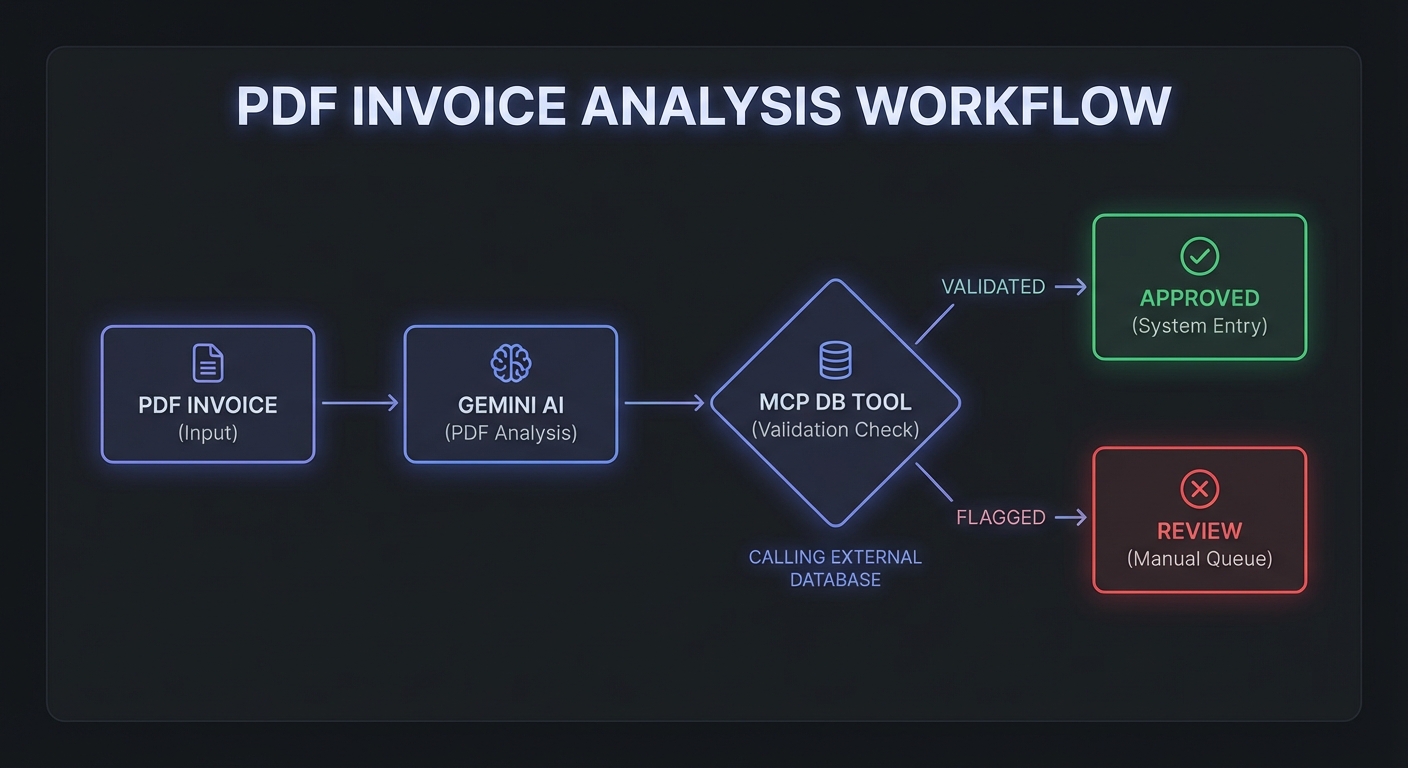 PDF INVOICE ANALYSIS WORKFLOW

PDF INVOICE
(Input)

GEMINI AI
(PDF Analysis)

MCP DB TOOL
(Validation Check)

CALLING EXTERNAL DATABASE

VALIDATED

APPROVED
(System Entry)

FLAGGED

REVIEW
(Manual Queue)